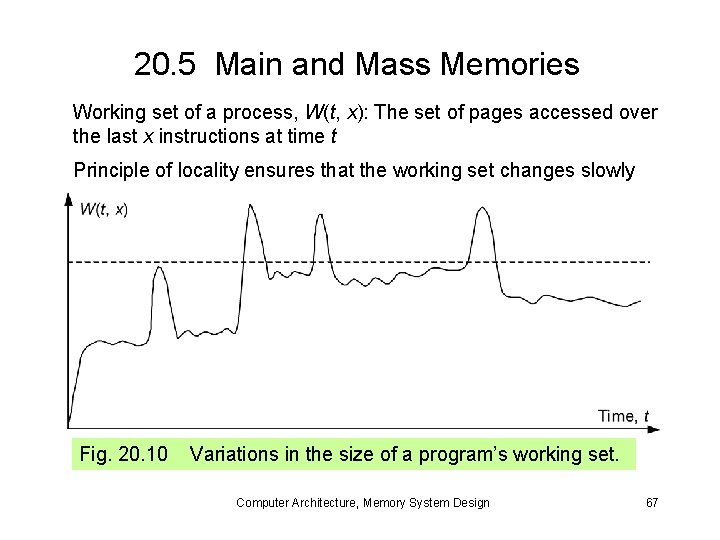 20.5 Main and Mass Memories

Working set of a process, $W(t, x)$: The set of pages accessed over the last $x$ instructions at time $t$

Principle of locality ensures that the working set changes slowly

$W(t, x)$

Time, $t$

Fig. 20.10 Variations in the size of a program's working set.

Computer Architecture, Memory System Design

67